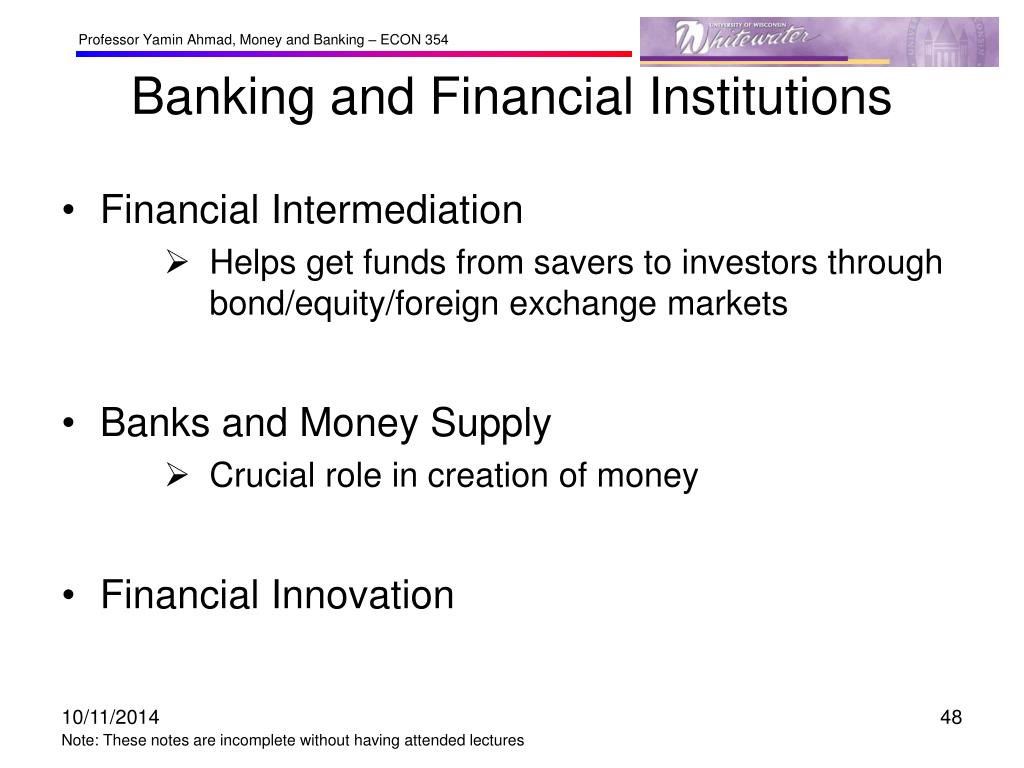 Professor Yamin Ahmad, Money and Banking – ECON 354

UNIVERSITY OF WISCONSIN Whitewater

Banking and Financial Institutions

• Financial Intermediation
  ➢ Helps get funds from savers to investors through bond/equity/foreign exchange markets

• Banks and Money Supply
  ➢ Crucial role in creation of money

• Financial Innovation

10/11/2014

48

Note: These notes are incomplete without having attended lectures